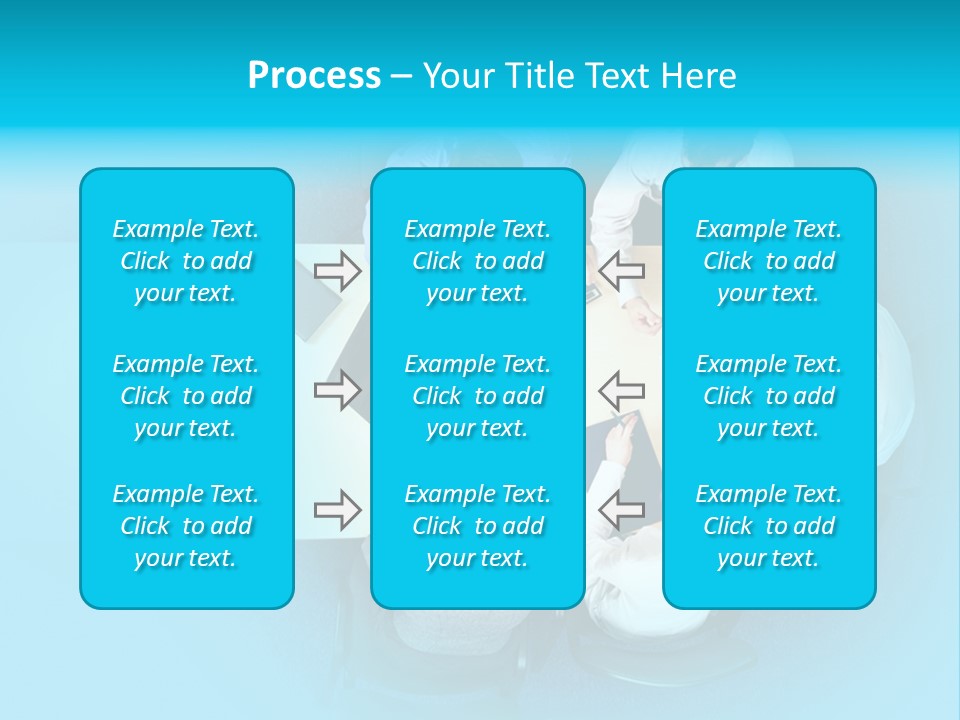 Process – Your Title Text Here

Example Text. Click to add your text.

Example Text. Click to add your text.

Example Text. Click to add your text.

Example Text. Click to add your text.

Example Text. Click to add your text.

Example Text. Click to add your text.

Example Text. Click to add your text.

Example Text. Click to add your text.

Example Text. Click to add your text.